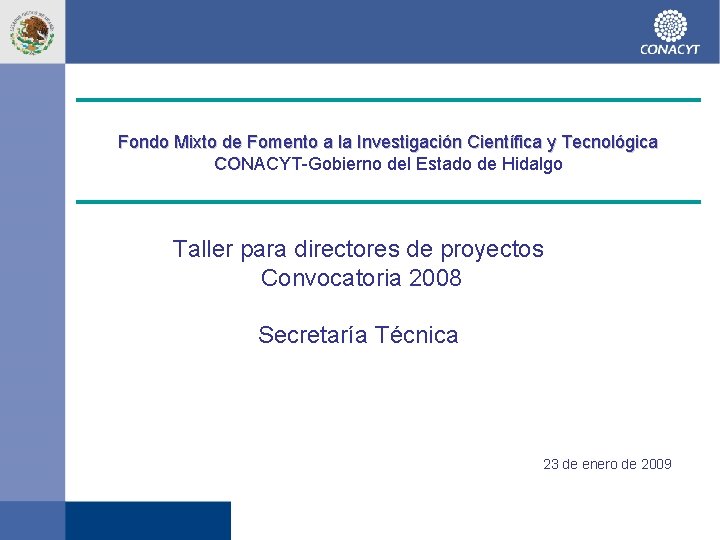 CONACYT

Fondo Mixto de Fomento a la Investigación Científica y Tecnológica
CONACYT-Gobierno del Estado de Hidalgo

Taller para directores de proyectos
Convocatoria 2008

Secretaría Técnica

23 de enero de 2009